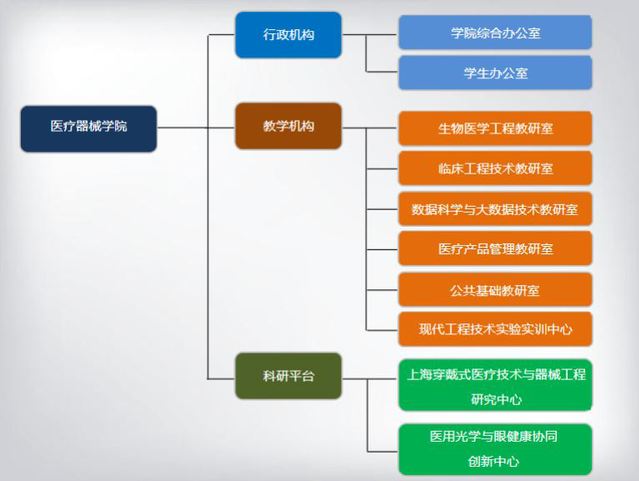 医疗器械学院

行政机构

学院综合办公室

学生办公室

教学机构

生物医学工程教研室

临床工程技术教研室

数据科学与大数据技术教研室

医疗产品管理教研室

公共基础教研室

现代工程技术实验实训中心

科研平台

上海穿戴式医疗技术与器械工程研究中心

医用光学与眼健康协同创新中心